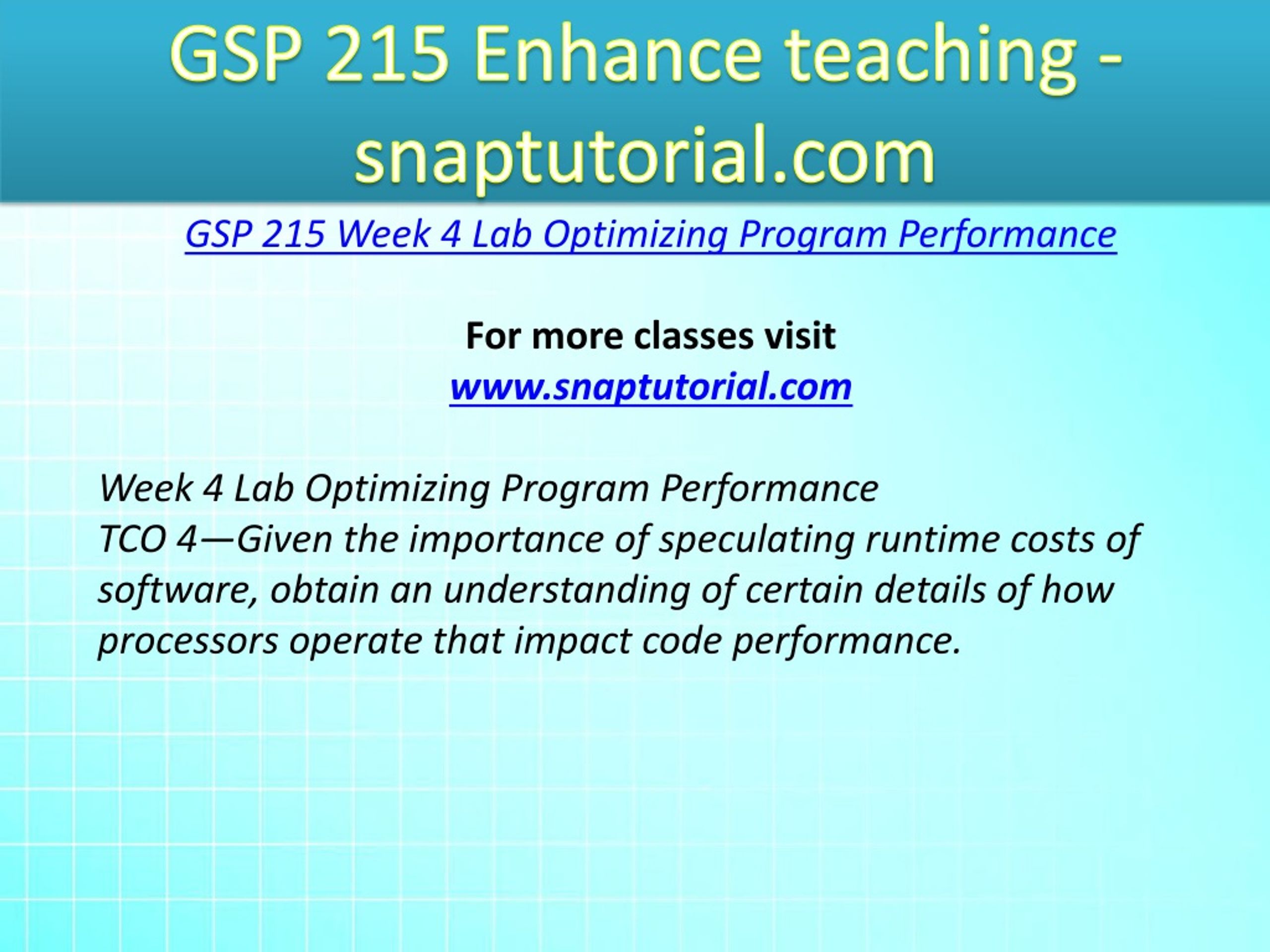 GSP 215 Enhance teaching - snaptutorial.com

GSP 215 Week 4 Lab Optimizing Program Performance

For more classes visit
www.snaptutorial.com

Week 4 Lab Optimizing Program Performance
TCO 4—Given the importance of speculating runtime costs of software, obtain an understanding of certain details of how processors operate that impact code performance.